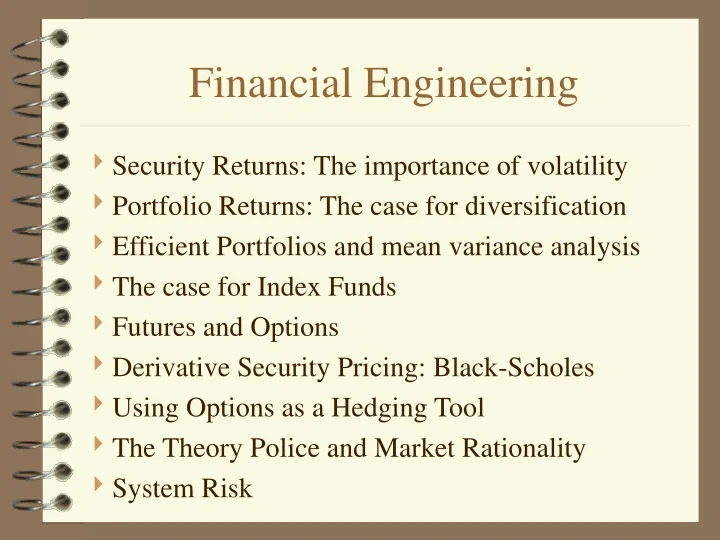 Financial Engineering

Security Returns: The importance of volatility
Portfolio Returns: The case for diversification
Efficient Portfolios and mean variance analysis
The case for Index Funds
Futures and Options
Derivative Security Pricing: Black-Scholes
Using Options as a Hedging Tool
The Theory Police and Market Rationality
System Risk